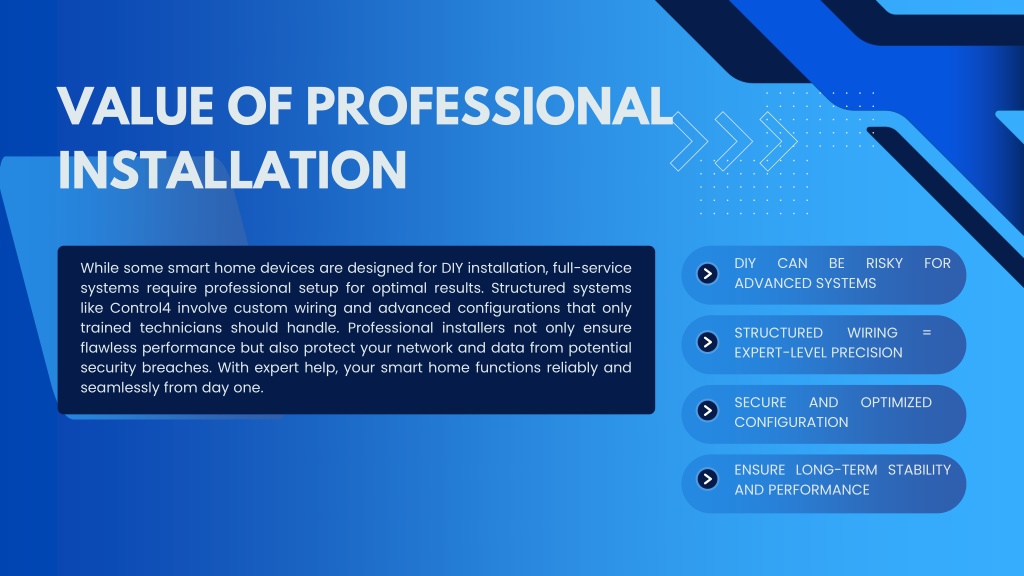 VALUE OF PROFESSIONAL INSTALLATION

While some smart home devices are designed for DIY installation, full-service systems require professional setup for optimal results. Structured systems like Control4 involve custom wiring and advanced configurations that only trained technicians should handle. Professional installers not only ensure flawless performance but also protect your network and data from potential security breaches. With expert help, your smart home functions reliably and seamlessly from day one.

DIY CAN BE RISKY FOR ADVANCED SYSTEMS

STRUCTURED WIRING = EXPERT-LEVEL PRECISION

SECURE AND OPTIMIZED CONFIGURATION

ENSURE LONG-TERM STABILITY AND PERFORMANCE